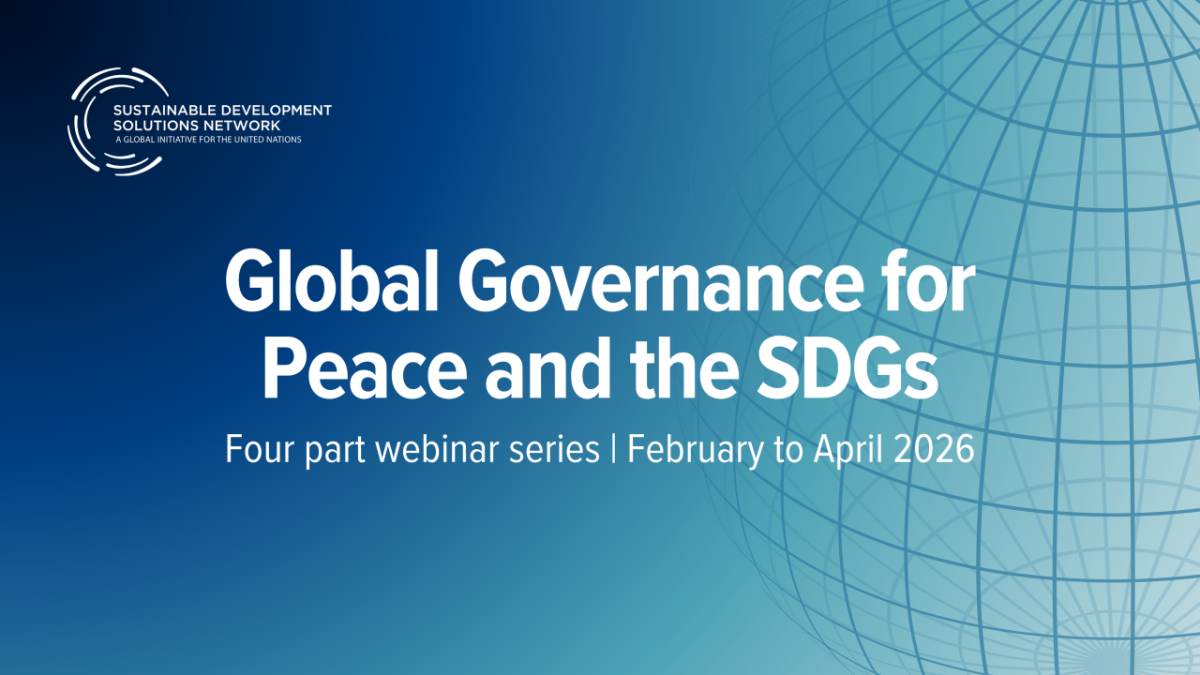 SUSTAINABLE DEVELOPMENT SOLUTIONS NETWORK
A GLOBAL INITIATIVE FOR THE UNITED NATIONS

Global Governance for Peace and the SDGs

Four part webinar series | February to April 2026